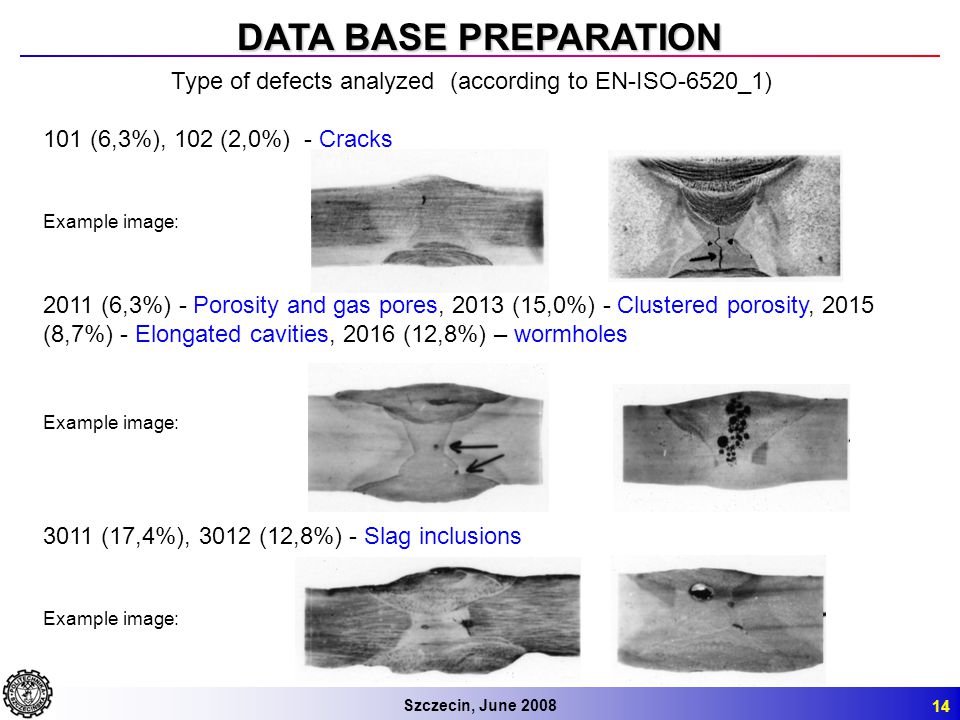 DATA BASE PREPARATION

Type of defects analyzed (according to EN-ISO-6520_1)

101 (6,3%), 102 (2,0%) - Cracks

Example image:

2011 (6,3%) - Porosity and gas pores, 2013 (15,0%) - Clustered porosity, 2015 (8,7%) - Elongated cavities, 2016 (12,8%) – wormholes

Example image:

3011 (17,4%), 3012 (12,8%) - Slag inclusions

Example image:

Szczecin, June 2008

14